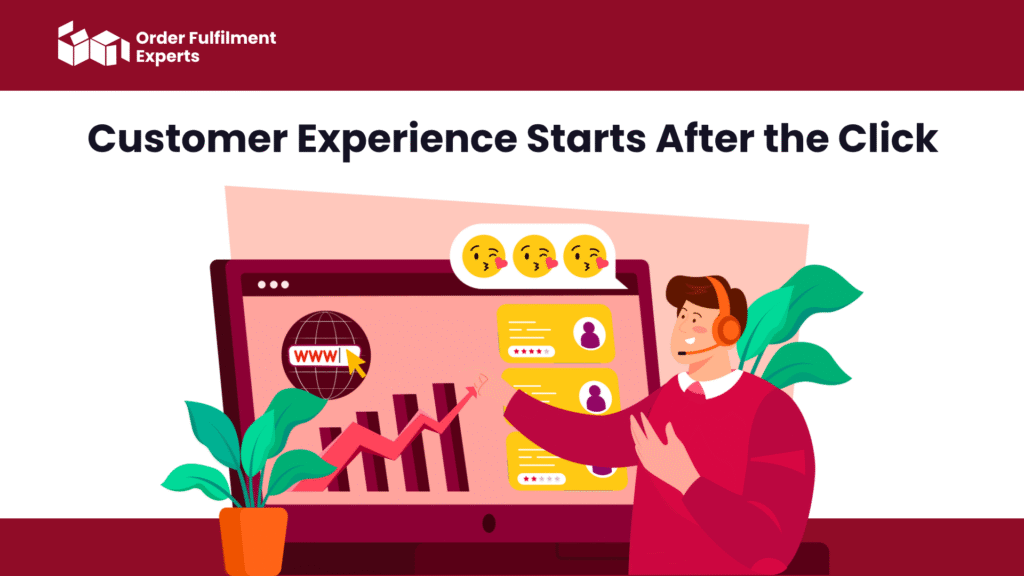 Order Fulfilment Experts

Customer Experience Starts After the Click

WWW